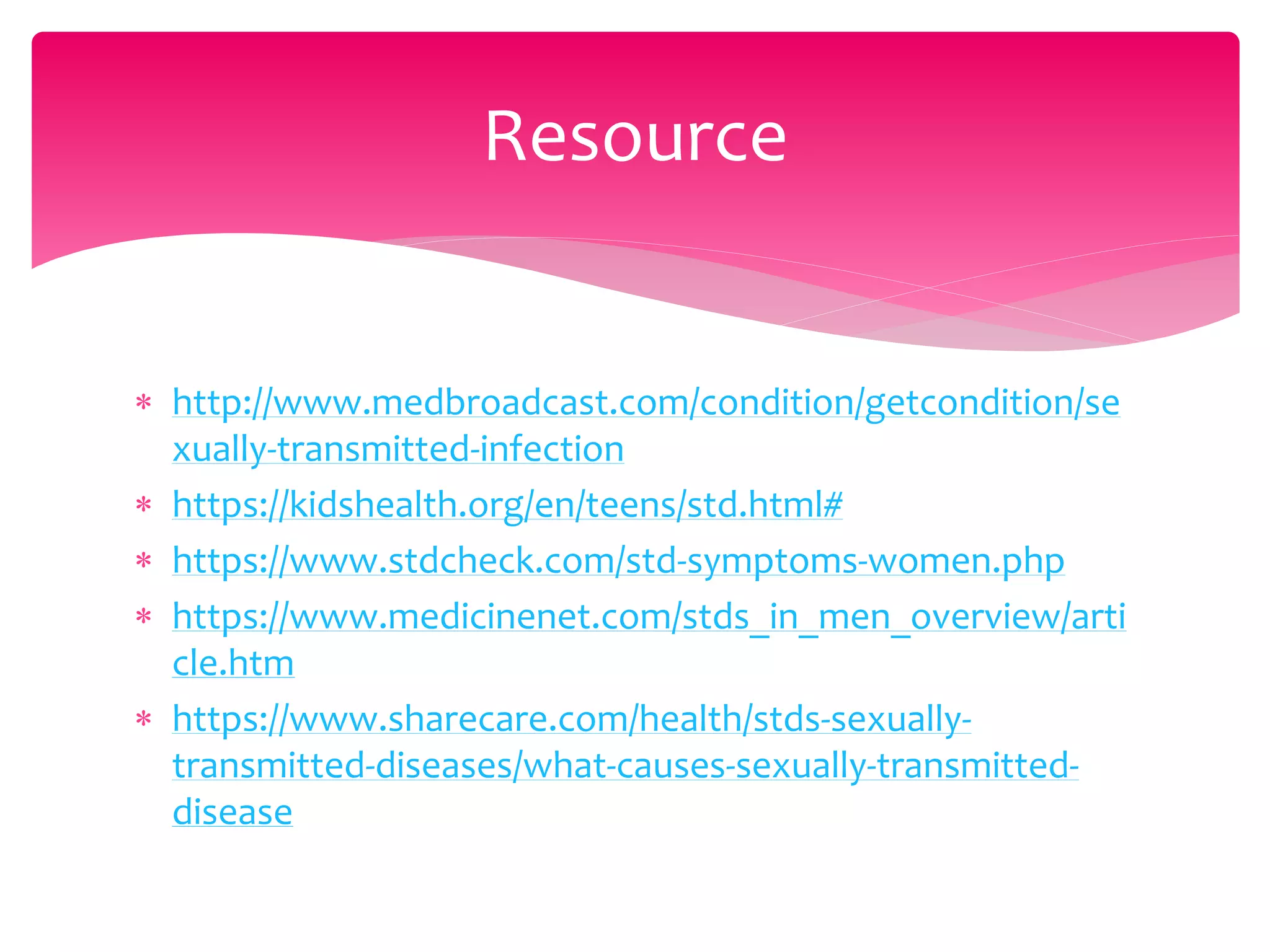 Resource

* http://www.medbroadcast.com/condition/getcondition/sexually-transmitted-infection
* https://kidshealth.org/en/teens/std.html#
* https://www.stdcheck.com/std-symptoms-women.php
* https://www.medicinenet.com/stds_in_men_overview/article.htm
* https://www.sharecare.com/health/stds-sexually-transmitted-diseases/what-causes-sexually-transmitted-disease